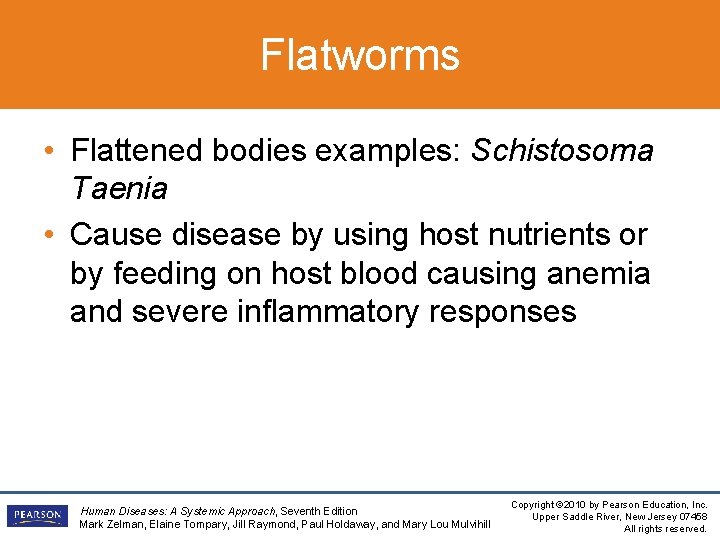 Flatworms

• Flattened bodies examples: Schistosoma Taenia
• Cause disease by using host nutrients or by feeding on host blood causing anemia and severe inflammatory responses

PEARSON

Human Diseases: A Systemic Approach, Seventh Edition
Mark Zelman, Elaine Tompary, Jill Raymond, Paul Holdaway, and Mary Lou Mulvihill

Copyright ©2010 by Pearson Education, Inc.
Upper Saddle River, New Jersey 07458
All rights reserved.